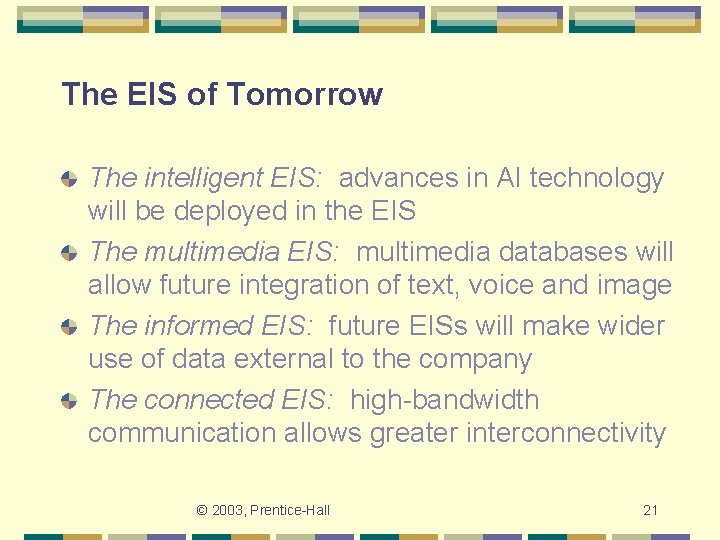 The EIS of Tomorrow

The intelligent EIS: advances in AI technology will be deployed in the EIS

The multimedia EIS: multimedia databases will allow future integration of text, voice and image

The informed EIS: future EISs will make wider use of data external to the company

The connected EIS: high-bandwidth communication allows greater interconnectivity

© 2003, Prentice-Hall

21